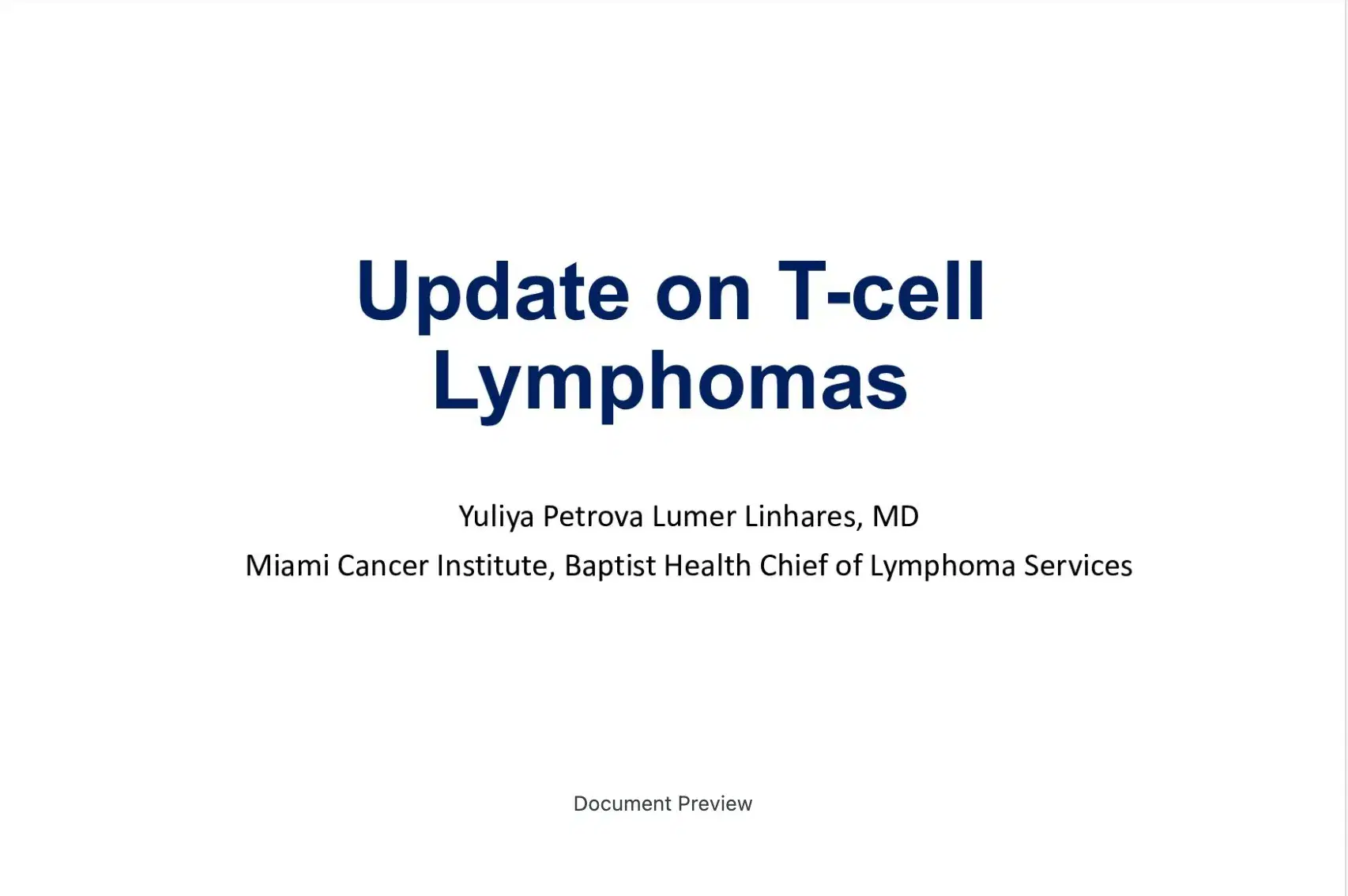 Update on T-cell Lymphomas

Yuliya Petrova Lumer Linhares, MD

Miami Cancer Institute, Baptist Health Chief of Lymphoma Services

Document Preview